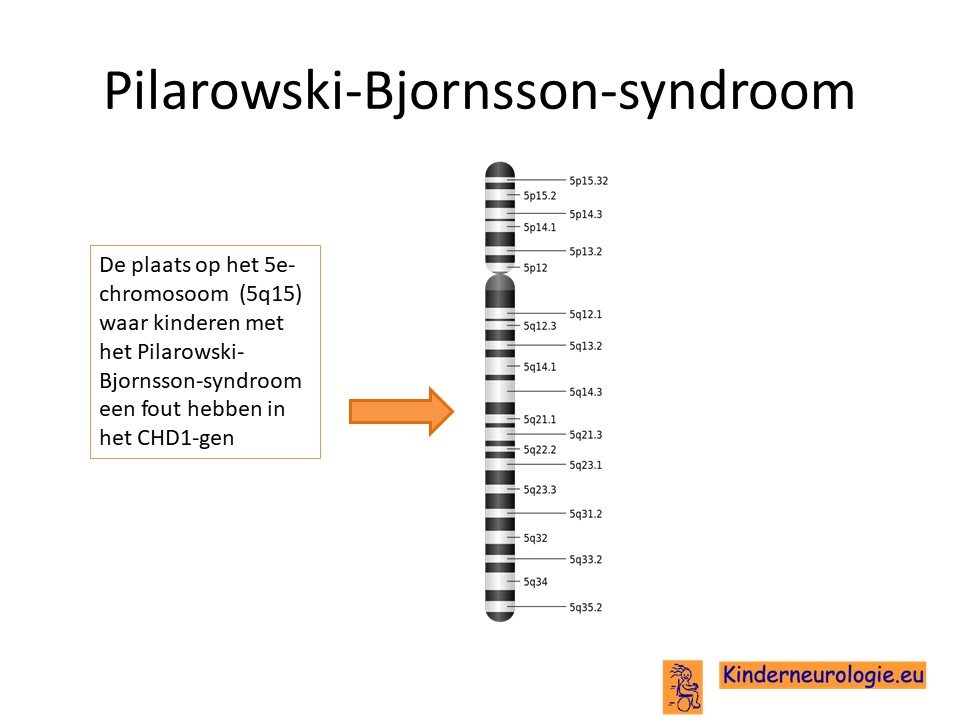 Pilarowski-Bjornsson-syndroom

De plaats op het 5e-chromosoom (5q15) waar kinderen met het Pilarowski-Bjornsson-syndroom een fout hebben in het CHD1-gen

5p15.32
5p15.2
5p14.3
5p14.1
5p13.2
5p12
5q12.1
5q12.3
5q13.2
5q14.1
5q14.3
5q21.1
5q21.3
5q22.2
5q23.1
5q23.3
5q31.2
5q32
5q33.2
5q34
5q35.2

Kinderneurologie.eu